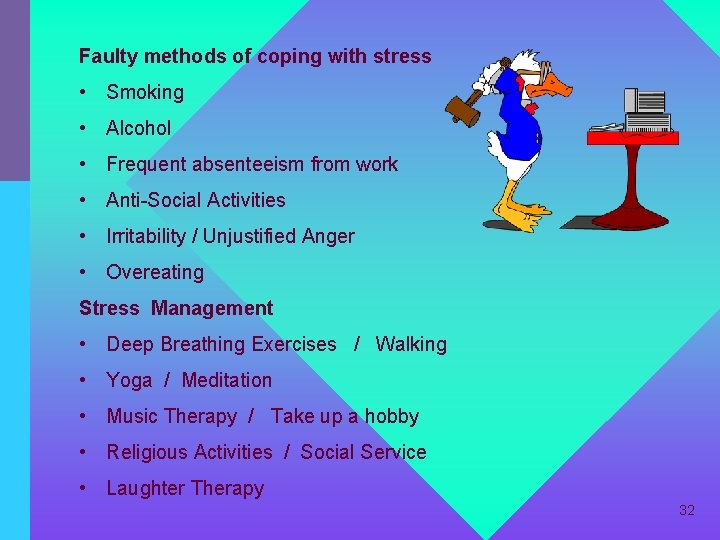 Faulty methods of coping with stress

• Smoking
• Alcohol
• Frequent absenteeism from work
• Anti-Social Activities
• Irritability / Unjustified Anger
• Overeating

Stress Management

• Deep Breathing Exercises / Walking
• Yoga / Meditation
• Music Therapy / Take up a hobby
• Religious Activities / Social Service
• Laughter Therapy

32